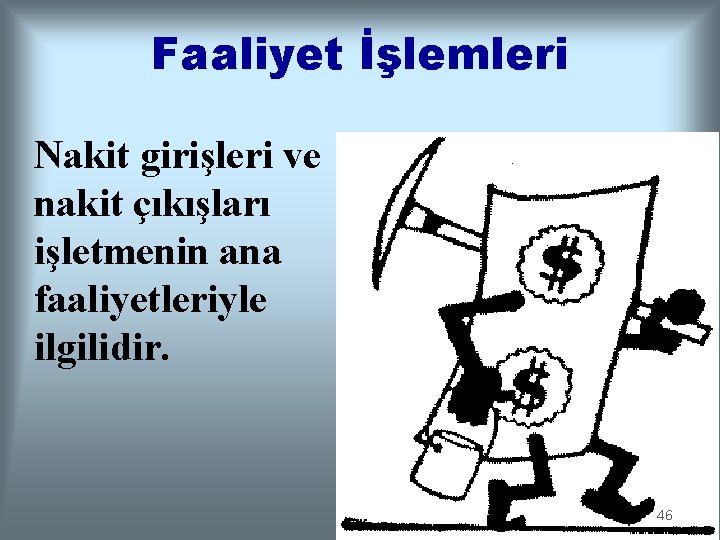 Faaliyet İşlemleri

Nakit girişleri ve nakit çıkışları işletmenin ana faaliyetleriyle ilgilidir.

$

$

46